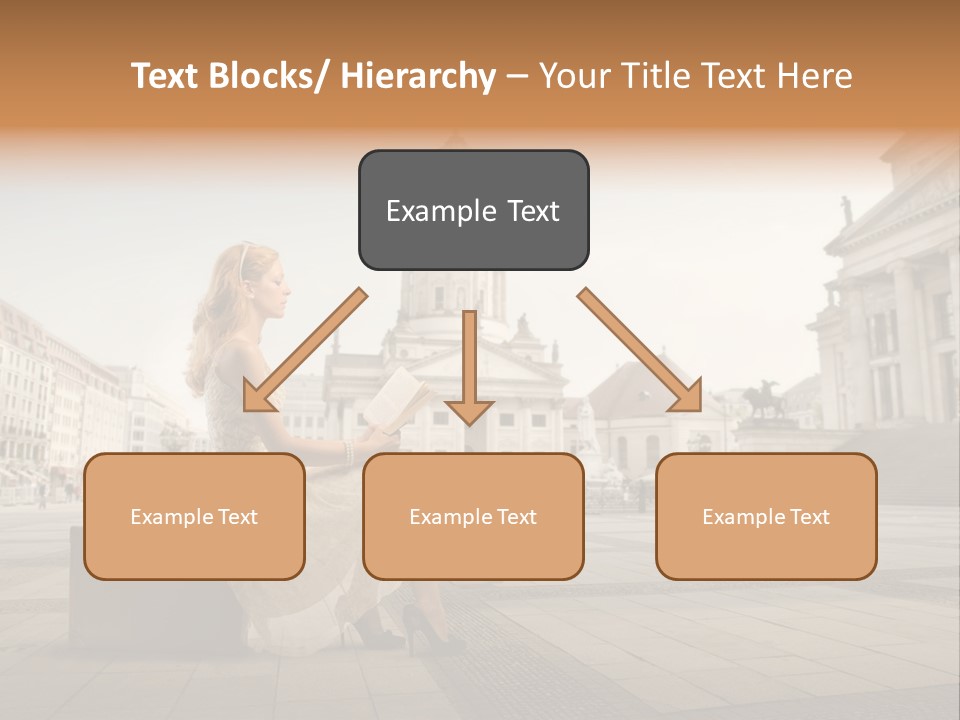 Text Blocks/ Hierarchy – Your Title Text Here

Example Text

Example Text

Example Text

Example Text